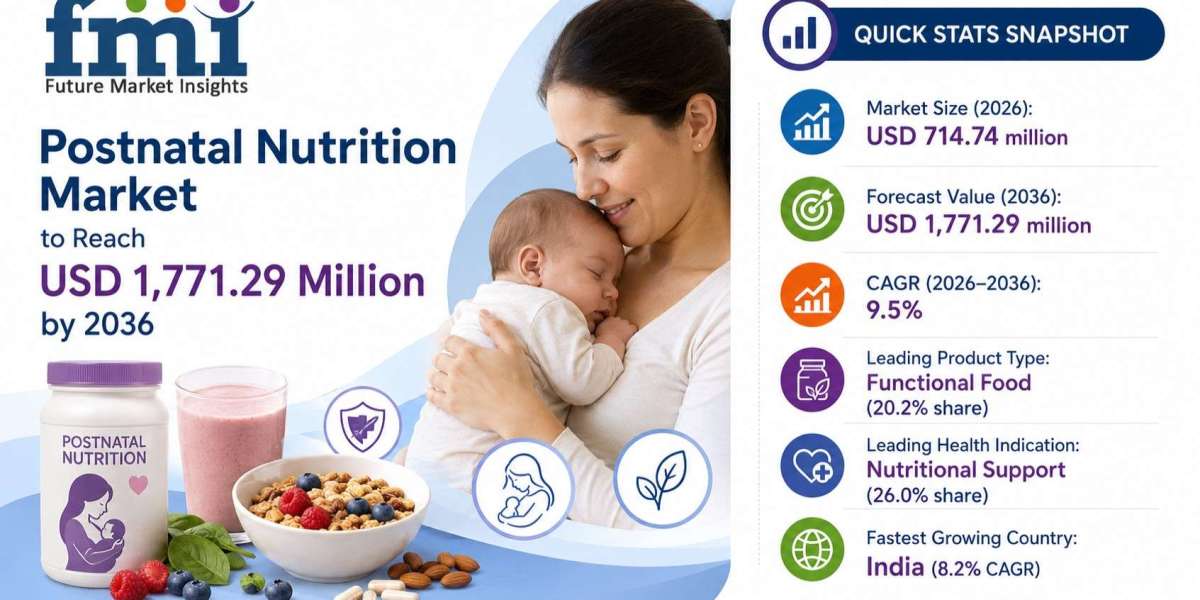 fmi
Future Market Insights

Postnatal Nutrition Market
to Reach
USD 1,771.29 Million
by 2036

POSTNATAL NUTRITION

QUICK STATS SNAPSHOT

Market Size (2026):
USD 714.74 million

Forecast Value (2036):
USD 1,771.29 million

CAGR (2026–2036):
9.5%

Leading Product Type:
Functional Food
(20.2% share)

Leading Health Indication:
Nutritional Support
(26.0% share)

Fastest Growing Country:
India (8.2% CAGR)